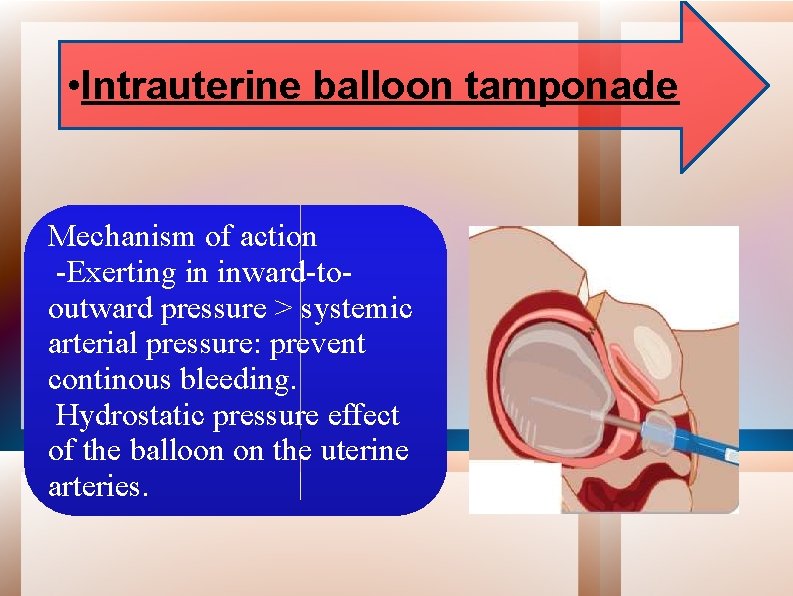 •Intrauterine balloon tamponade

Mechanism of action
-Exerting in inward-to-outward pressure > systemic arterial pressure: prevent continous bleeding.
Hydrostatic pressure effect of the balloon on the uterine arteries.